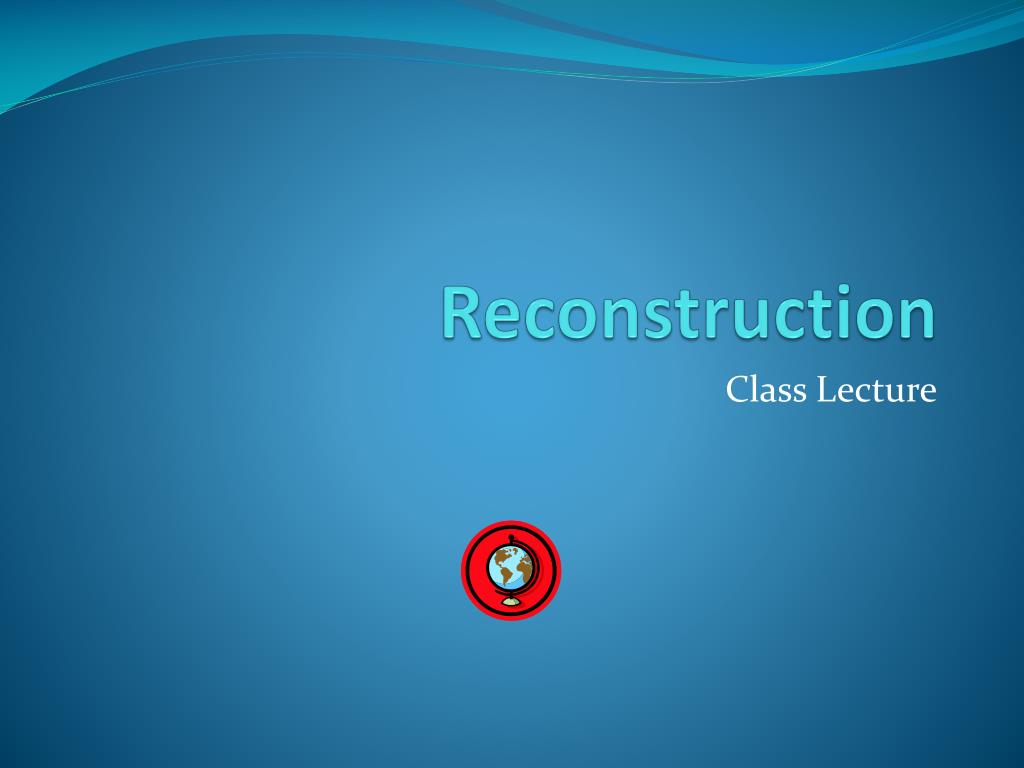 Reconstruction

Class Lecture